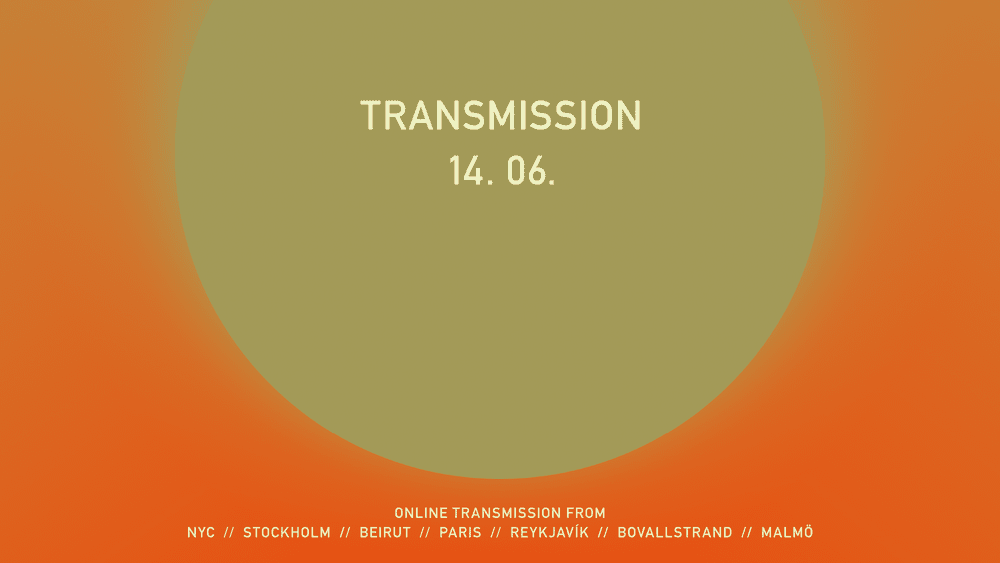 TRANSMISSION
14. 06.

ONLINE TRANSMISSION FROM
NYC // STOCKHOLM // BEIRUT // PARIS // REYKJAVÍK // BOVALLSTRAND // MALMÖ